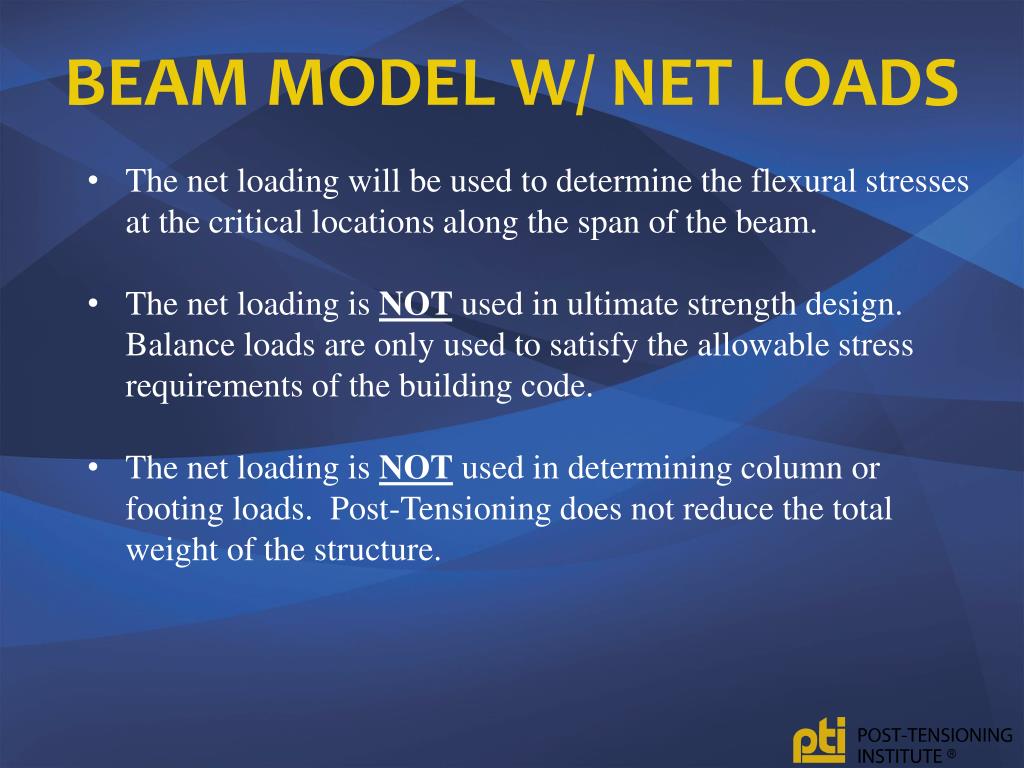 BEAM MODEL W/ NET LOADS

• The net loading will be used to determine the flexural stresses at the critical locations along the span of the beam.

• The net loading is NOT used in ultimate strength design. Balance loads are only used to satisfy the allowable stress requirements of the building code.

• The net loading is NOT used in determining column or footing loads. Post-Tensioning does not reduce the total weight of the structure.

pti POST-TENSIONING INSTITUTE ®